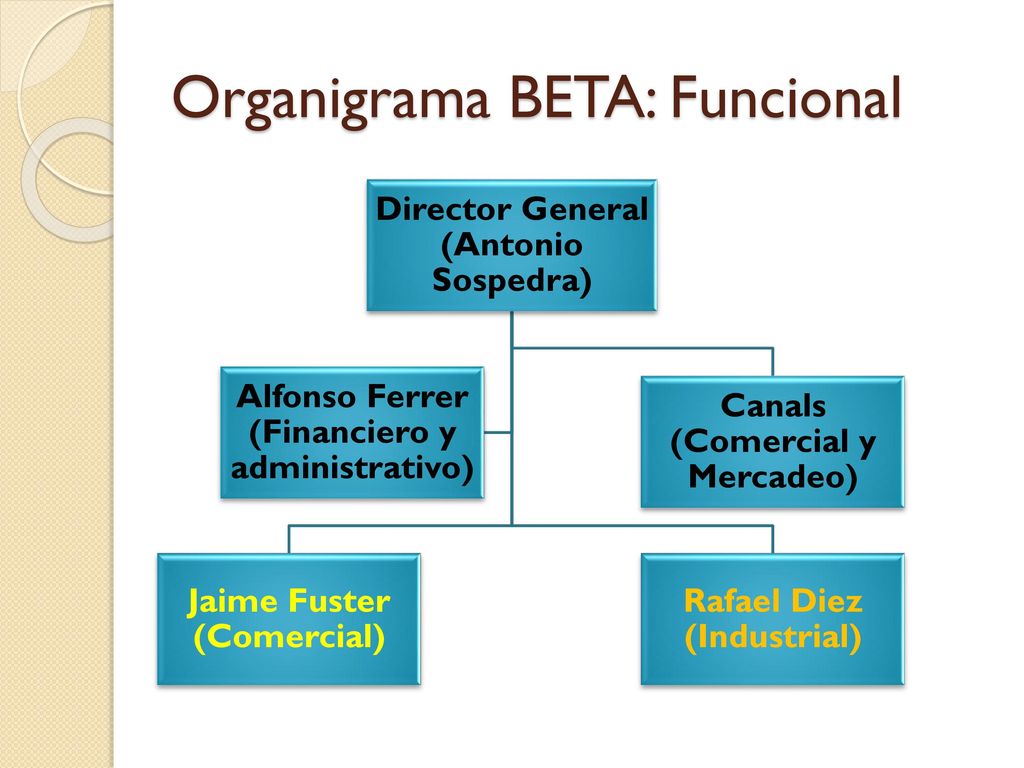 Organigrama BETA: Funcional

Director General (Antonio Sospedra)

Alfonso Ferrer (Financiero y administrativo)

Canals (Comercial y Mercadeo)

Jaime Fuster (Comercial)

Rafael Diez (Industrial)